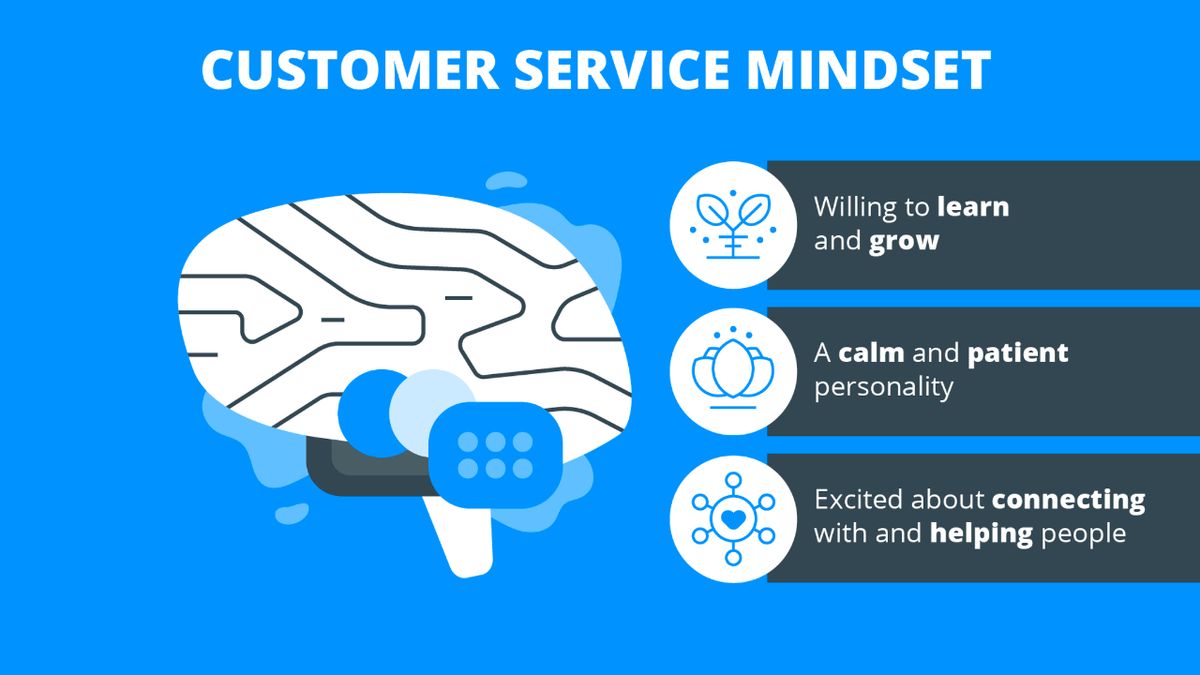 CUSTOMER SERVICE MINDSET

Willing to learn and grow

A calm and patient personality

Excited about connecting with and helping people